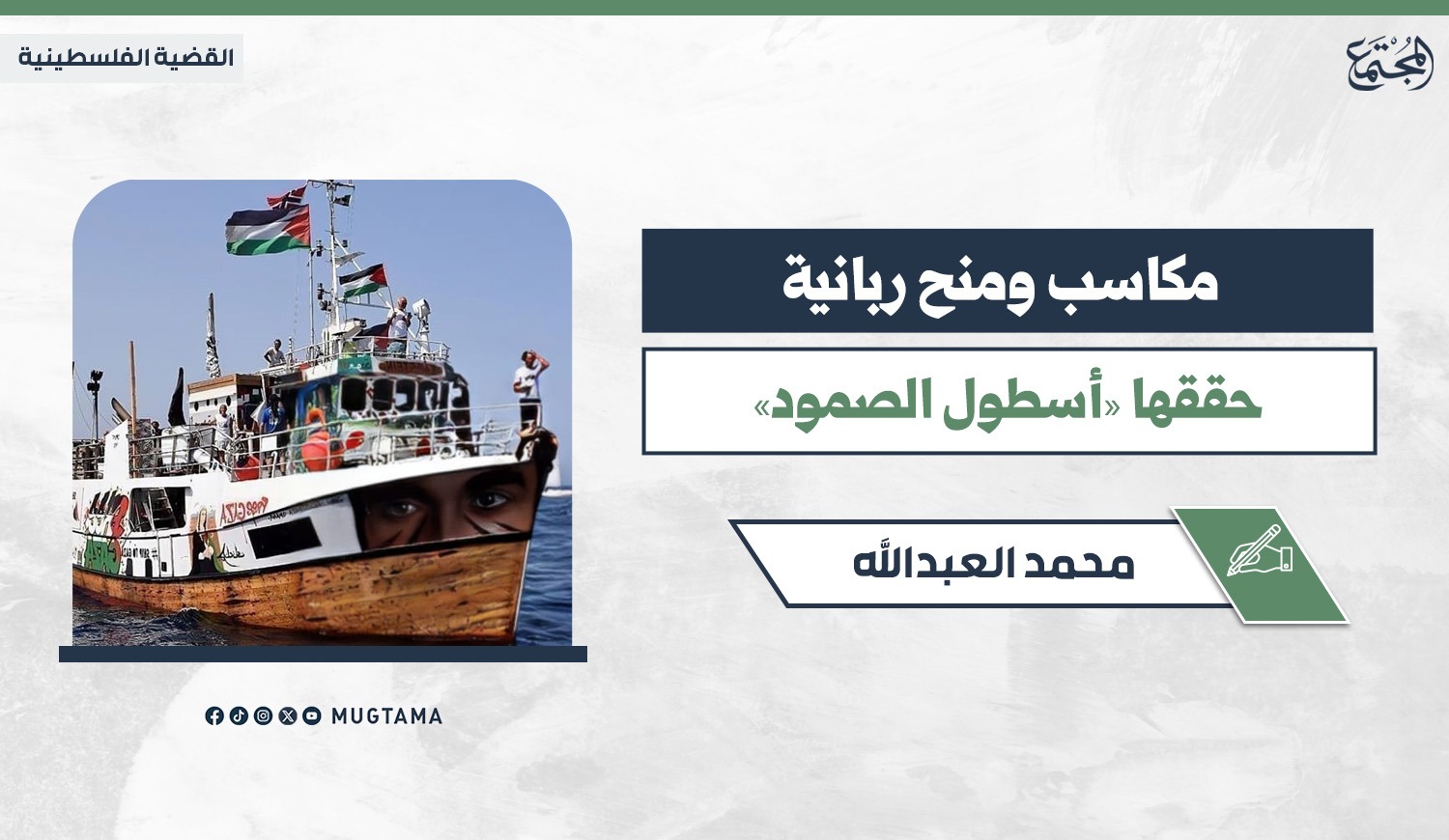 المجتمع

القضية الفلسطينية

مكاسب ومنح ربانية

حققها «أسطول الصمود»

محمد العبدالله

MUGTAMA